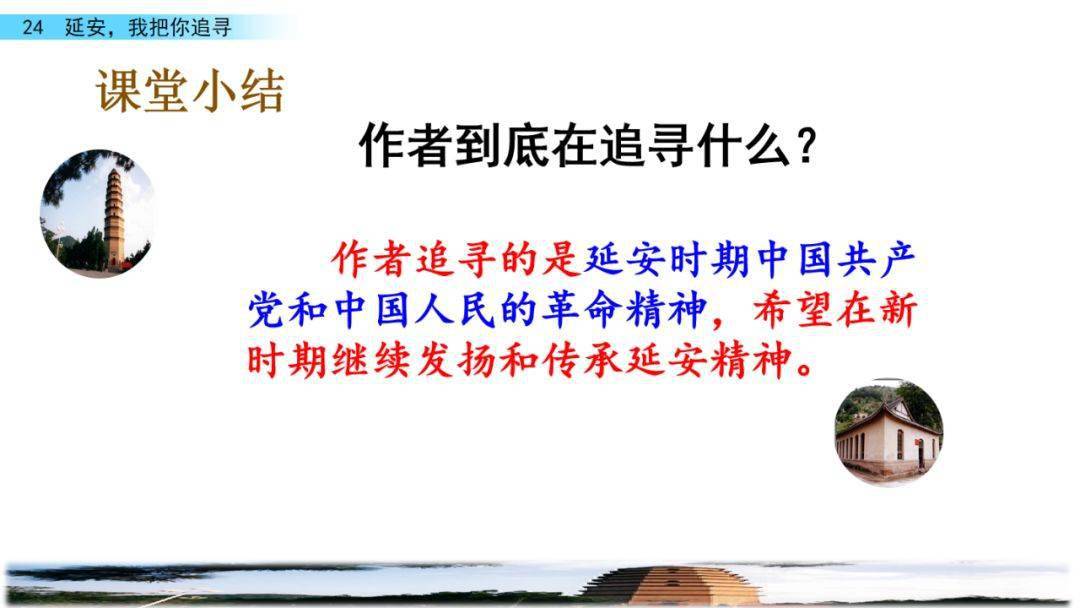 24 延安，我把你追寻

课堂小结

作者到底在追寻什么？

作者追寻的是延安时期中国共产党和中国人民的革命精神，希望在新时期继续发扬和传承延安精神。